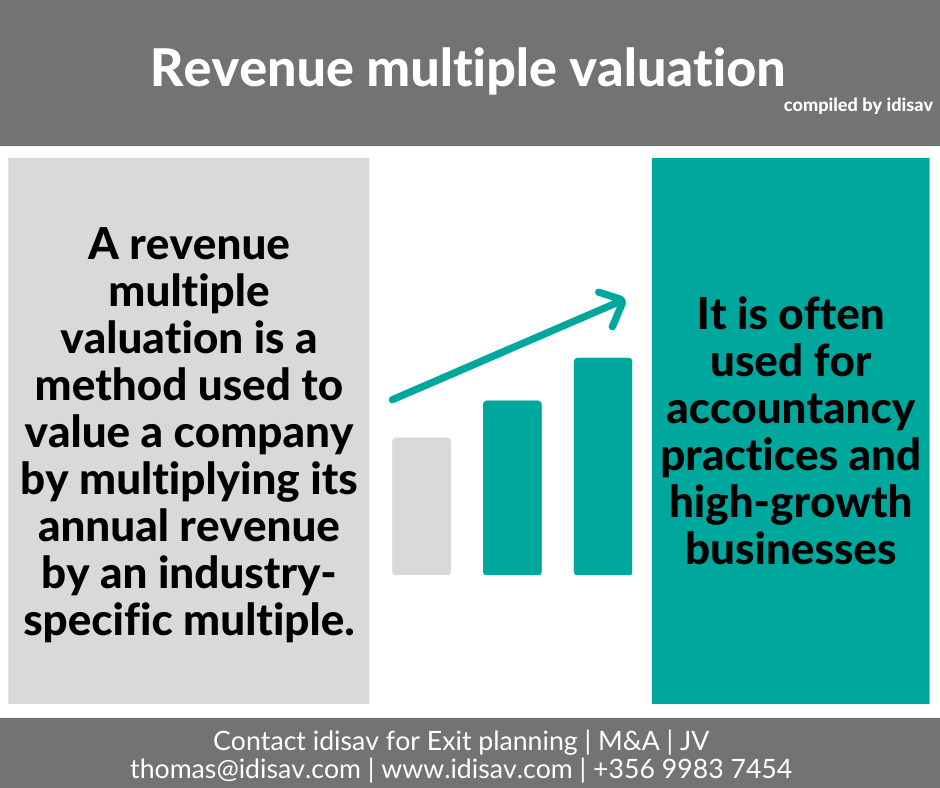 Revenue multiple valuation
compiled by idisav

A revenue multiple valuation is a method used to value a company by multiplying its annual revenue by an industry-specific multiple.

It is often used for accountancy practices and high-growth businesses

Contact idisav for Exit planning | M&A | JV
thomas@idisav.com | www.idisav.com | +356 9983 7454